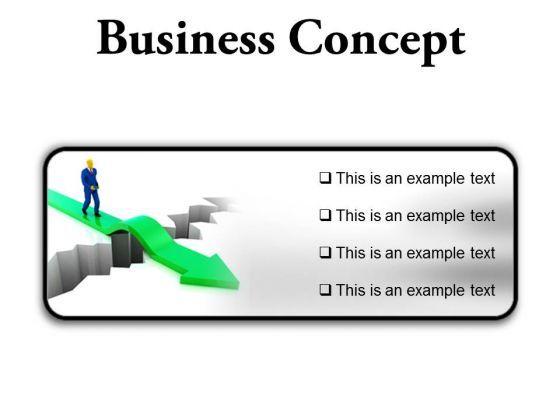 Business Concept

❑ This is an example text

❑ This is an example text

❑ This is an example text

❑ This is an example text